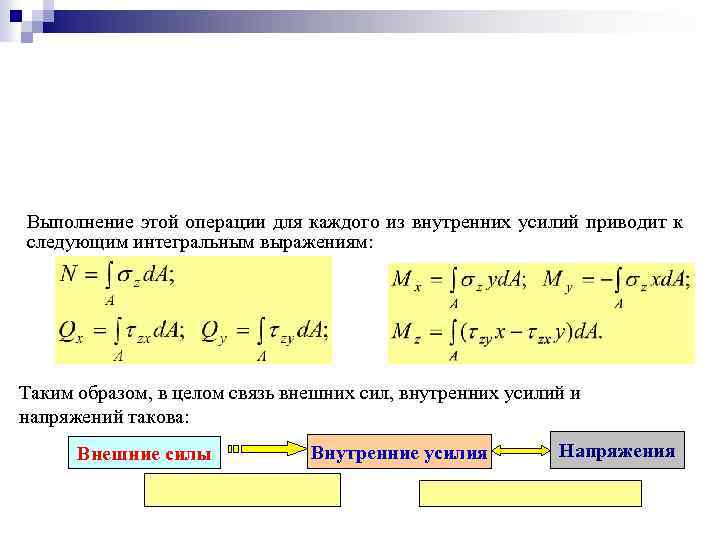 Выполнение этой операции для каждого из внутренних усилий приводит к следующим интегральным выражениям:

$N = \int_A \sigma_z dA;$

$Q_x = \int_A \tau_{zx} dA; \quad Q_y = \int_A \tau_{zy} dA;$

$M_x = \int_A \sigma_z y dA; \quad M_y = -\int_A \sigma_z x dA;$

$M_z = \int_A (\tau_{zy} x - \tau_{zx} y) dA.$

Таким образом, в целом связь внешних сил, внутренних усилий и напряжений такова:

Внешние силы

Внутренние усилия

Напряжения